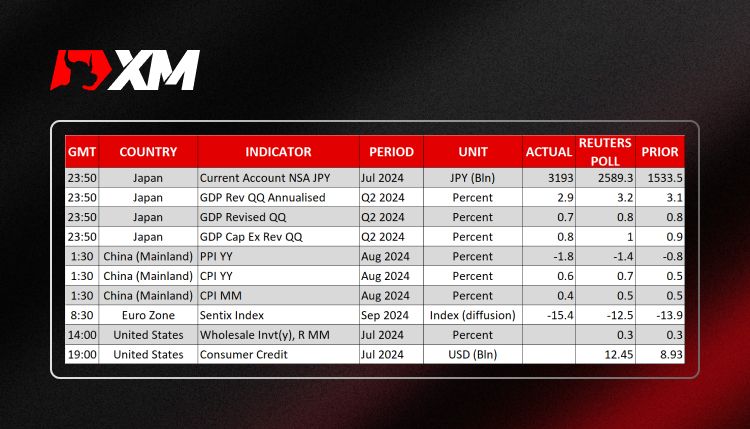 XM

| GMT | COUNTRY | INDICATOR | PERIOD | UNIT | ACTUAL | REUTERS POLL | PRIOR |
|---|---|---|---|---|---|---|---|
| 23:50 | Japan | Current Account NSA JPY | Jul 2024 | JPY (Bln) | 3193 | 2589.3 | 1533.5 |
| 23:50 | Japan | GDP Rev QQ Annualised | Q2 2024 | Percent | 2.9 | 3.2 | 3.1 |
| 23:50 | Japan | GDP Revised QQ | Q2 2024 | Percent | 0.7 | 0.8 | 0.8 |
| 23:50 | Japan | GDP Cap Ex Rev QQ | Q2 2024 | Percent | 0.8 | 1 | 0.9 |
| 1:30 | China (Mainland) | PPI YY | Aug 2024 | Percent | -1.8 | -1.4 | -0.8 |
| 1:30 | China (Mainland) | CPI YY | Aug 2024 | Percent | 0.6 | 0.7 | 0.5 |
| 1:30 | China (Mainland) | CPI MM | Aug 2024 | Percent | 0.4 | 0.5 | 0.5 |
| 8:30 | Euro Zone | Sentix Index | Sep 2024 | Index (diffusion) | -15.4 | -12.5 | -13.9 |
| 14:00 | United States | Wholesale Invt(y), R MM | Jul 2024 | Percent | | 0.3 | 0.3 |
| 19:00 | United States | Consumer Credit | Jul 2024 | USD (Bln) | | 12.45 | 8.93 |